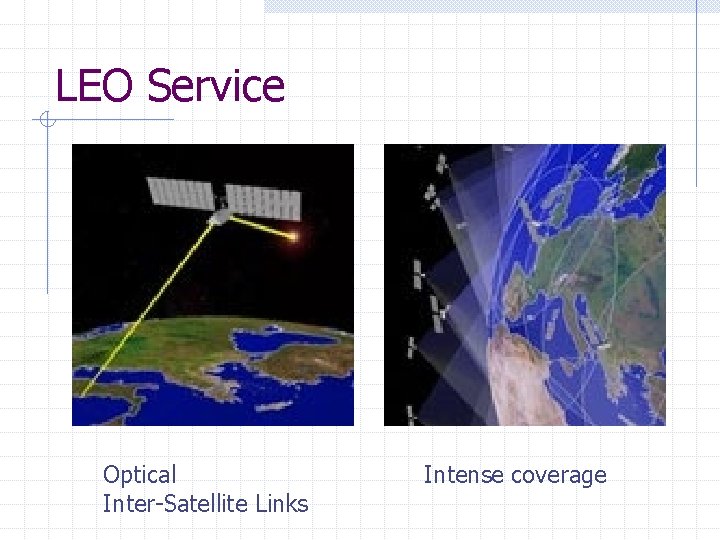 LEO Service

Optical
Inter-Satellite Links

Intense coverage